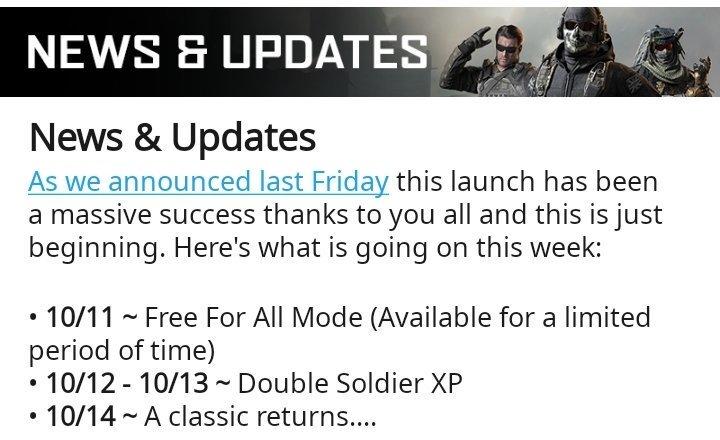 NEWS & UPDATES

News & Updates

As we announced last Friday this launch has been a massive success thanks to you all and this is just beginning. Here's what is going on this week:

• 10/11 ~ Free For All Mode (Available for a limited period of time)
• 10/12 - 10/13 ~ Double Soldier XP
• 10/14 ~ A classic returns....